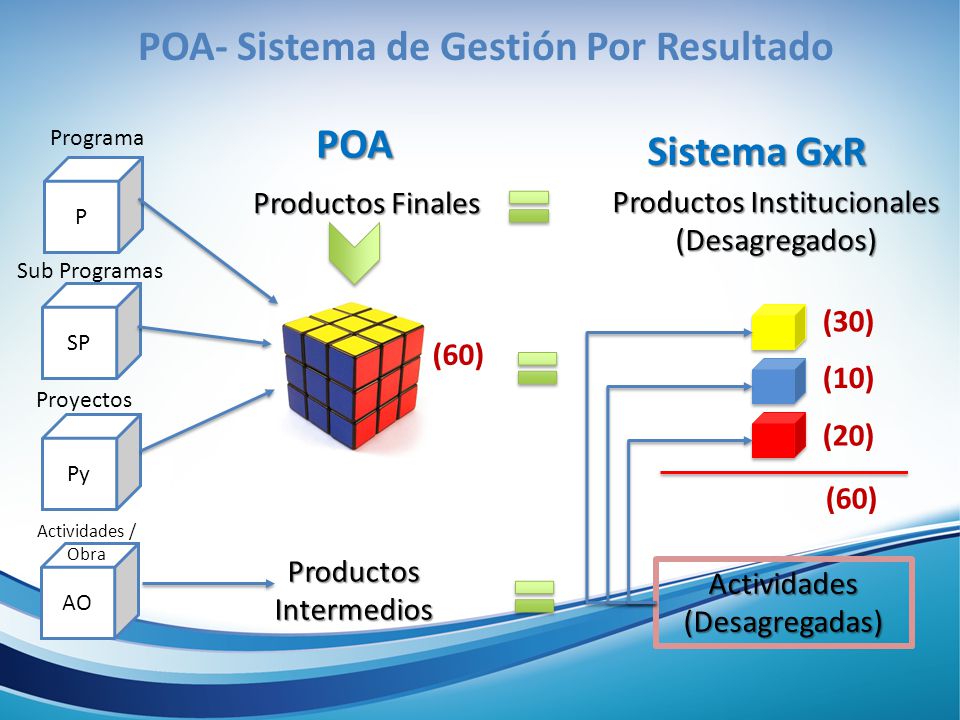 POA- Sistema de Gestión Por Resultado

Programa

P

Sub Programas

SP

Proyectos

Py

Actividades / Obra

AO

POA

Productos Finales

(60)

Productos Intermedios

Sistema GxR

Productos Institucionales (Desagregados)

(30)

(10)

(20)

(60)

Actividades (Desagregadas)